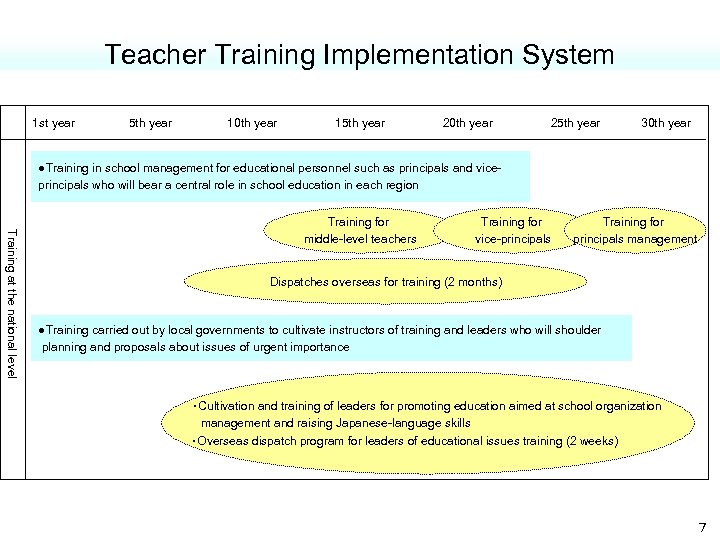 Teacher Training Implementation System

1st year 5th year 10th year 15th year 20th year 25th year 30th year

Training at the national level

●Training in school management for educational personnel such as principals and vice-principals who will bear a central role in school education in each region

Training for middle-level teachers

Training for vice-principals

Training for principals management

Dispatches overseas for training (2 months)

●Training carried out by local governments to cultivate instructors of training and leaders who will shoulder planning and proposals about issues of urgent importance

・Cultivation and training of leaders for promoting education aimed at school organization management and raising Japanese-language skills
・Overseas dispatch program for leaders of educational issues training (2 weeks)

7